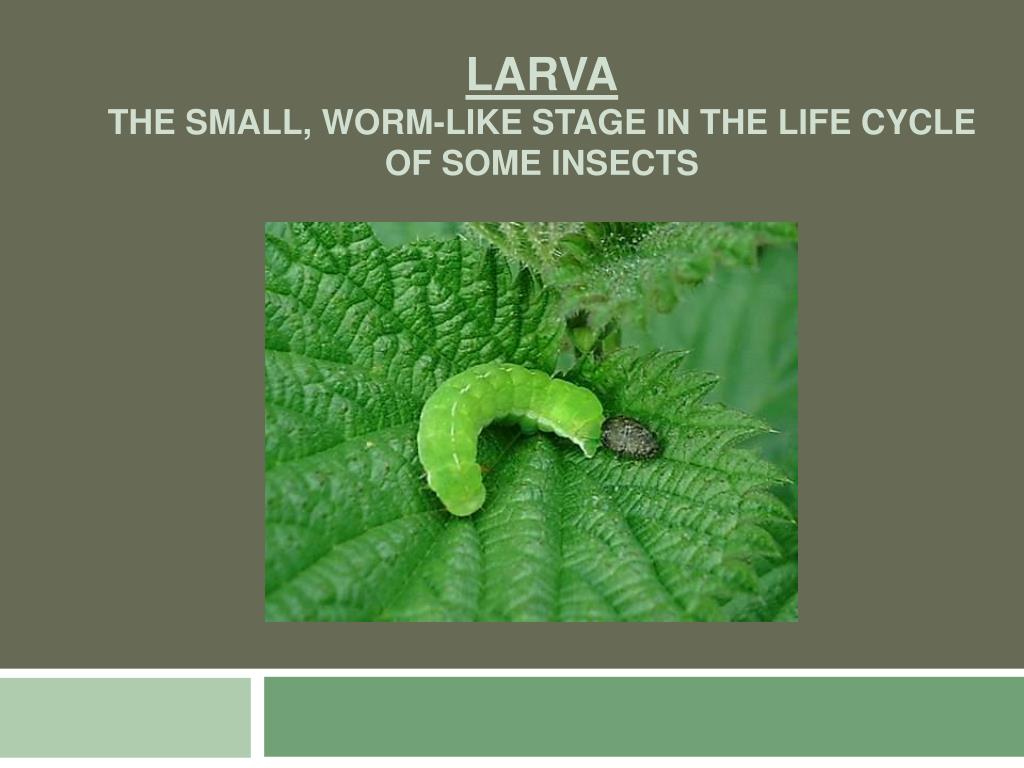 LARVA
THE SMALL, WORM-LIKE STAGE IN THE LIFE CYCLE OF SOME INSECTS